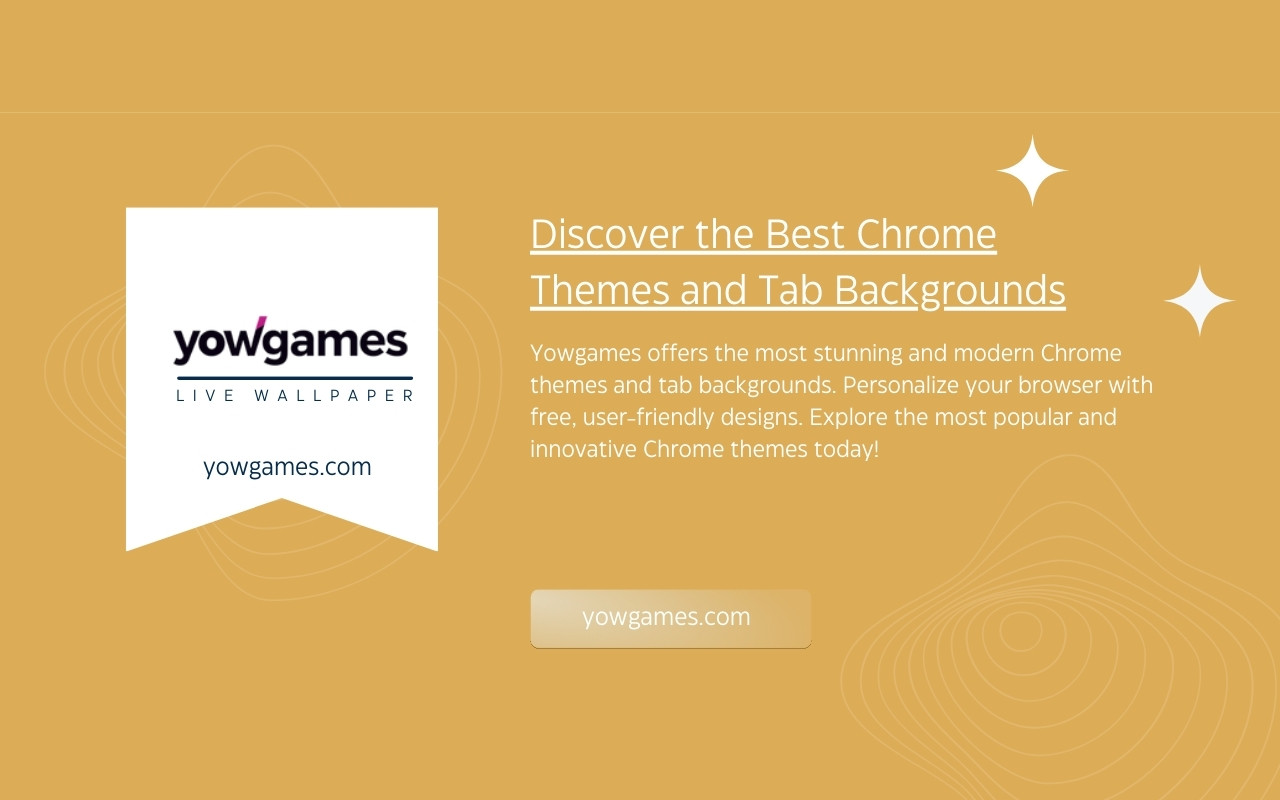 yowgames
LIVE WALLPAPER

yowgames.com

Discover the Best Chrome Themes and Tab Backgrounds

Yowgames offers the most stunning and modern Chrome themes and tab backgrounds. Personalize your browser with free, user-friendly designs. Explore the most popular and innovative Chrome themes today!

yowgames.com